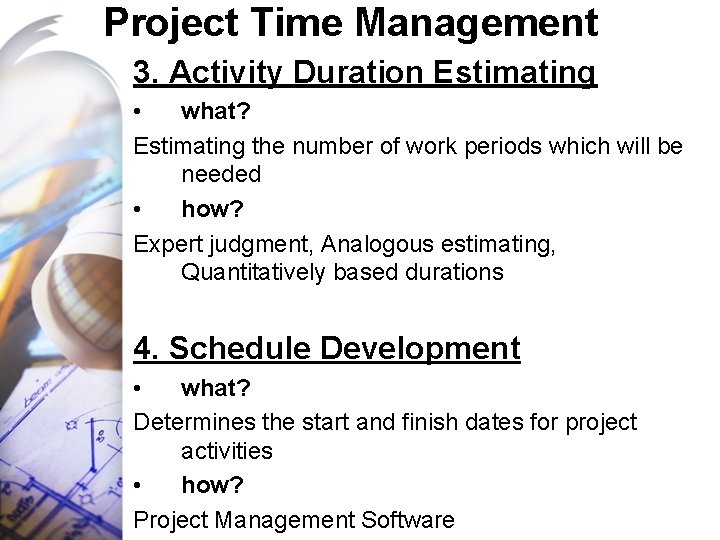 Project Time Management

3. Activity Duration Estimating

• what?

Estimating the number of work periods which will be needed

• how?

Expert judgment, Analogous estimating, Quantitatively based durations

4. Schedule Development

• what?

Determines the start and finish dates for project activities

• how?

Project Management Software